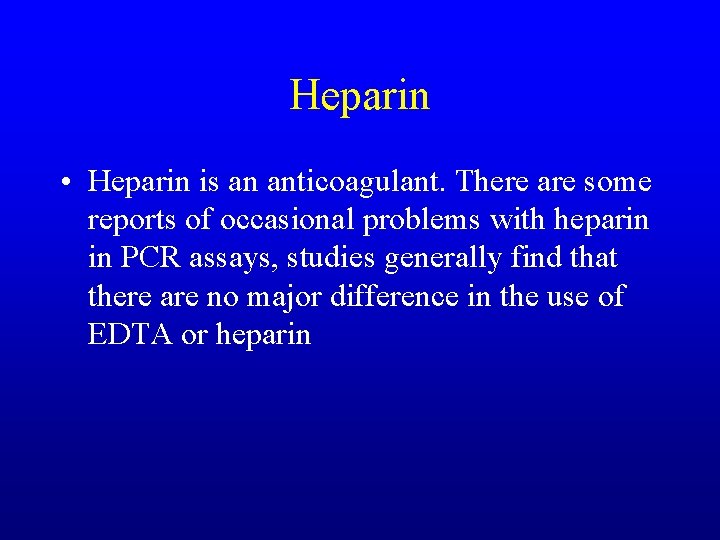 Heparin

• Heparin is an anticoagulant. There are some reports of occasional problems with heparin in PCR assays, studies generally find that there are no major difference in the use of EDTA or heparin